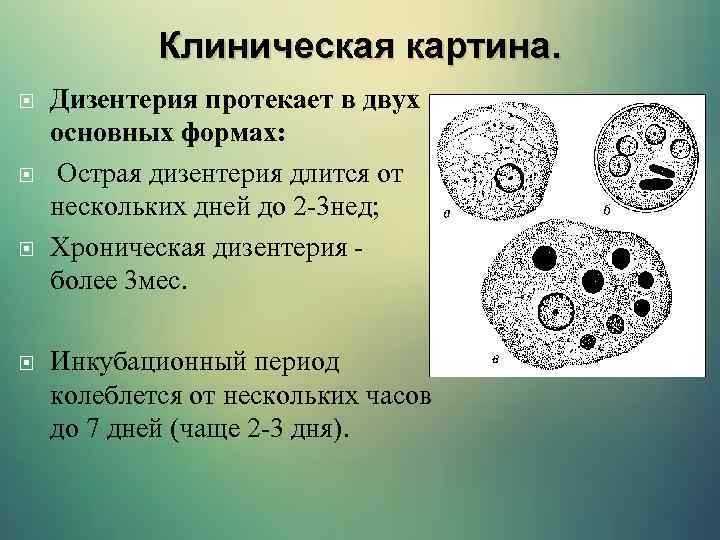 Клиническая картина.

Дизентерия протекает в двух основных формах:

Острая дизентерия длится от нескольких дней до 2-3нед;

Хроническая дизентерия - более 3мес.

Инкубационный период колеблется от нескольких часов до 7 дней (чаще 2-3 дня).

а

б

в